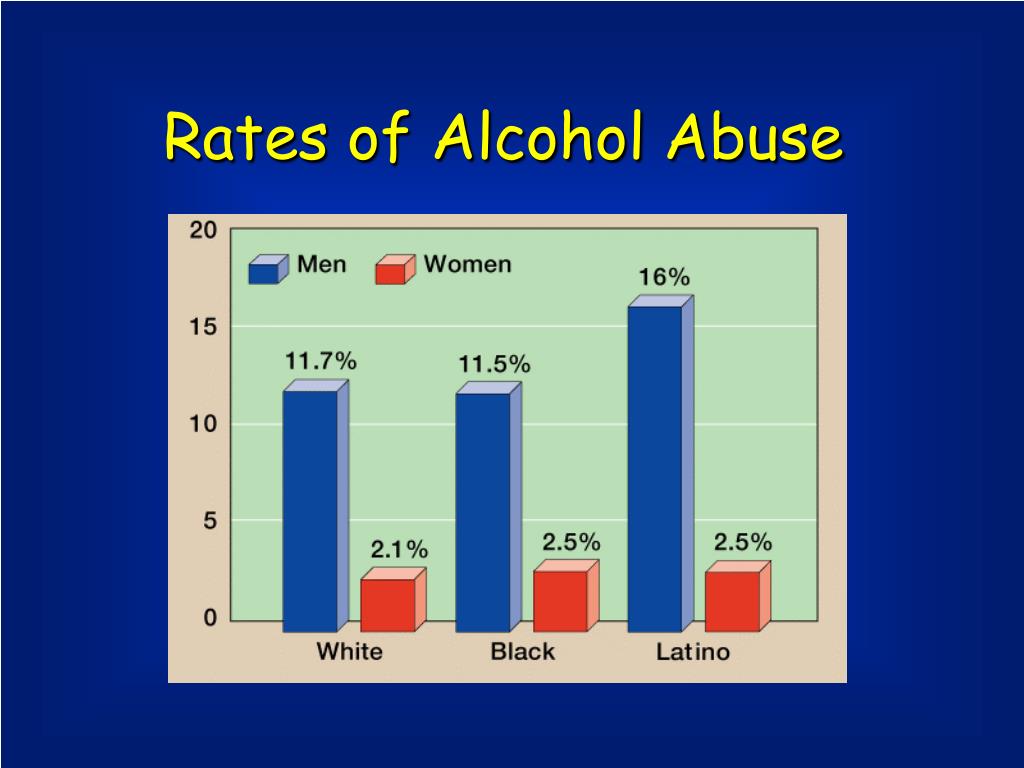 Rates of Alcohol Abuse

20
15
10
5
0

Men
Women

11.7%
2.1%
11.5%
2.5%
16%
2.5%

White
Black
Latino